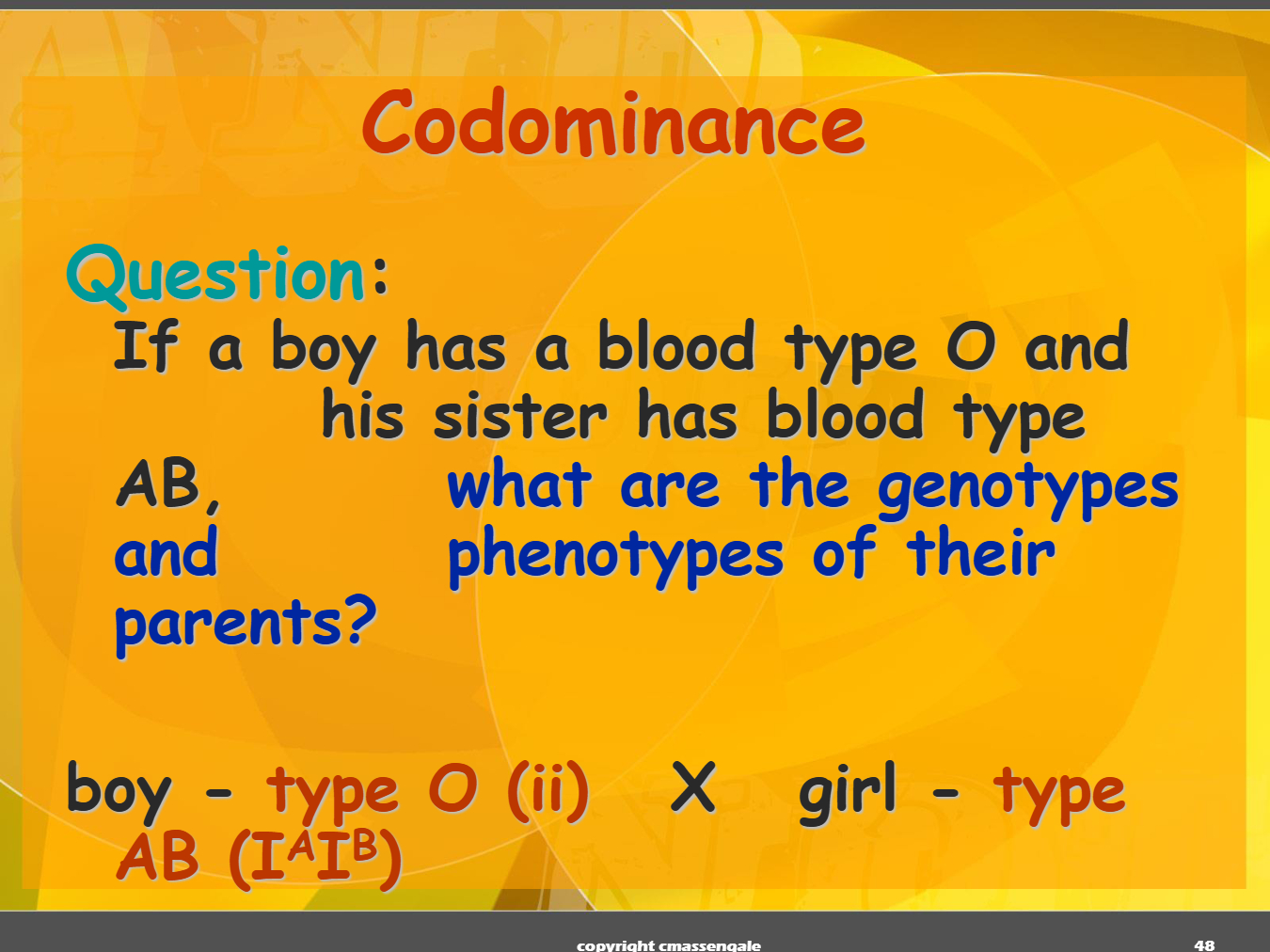 Codominance

Question:
If a boy has a blood type O and his sister has blood type AB, what are the genotypes and phenotypes of their parents?

boy - type O (ii) X girl - type AB ($I^AI^B$)

copyright cmassengale 48